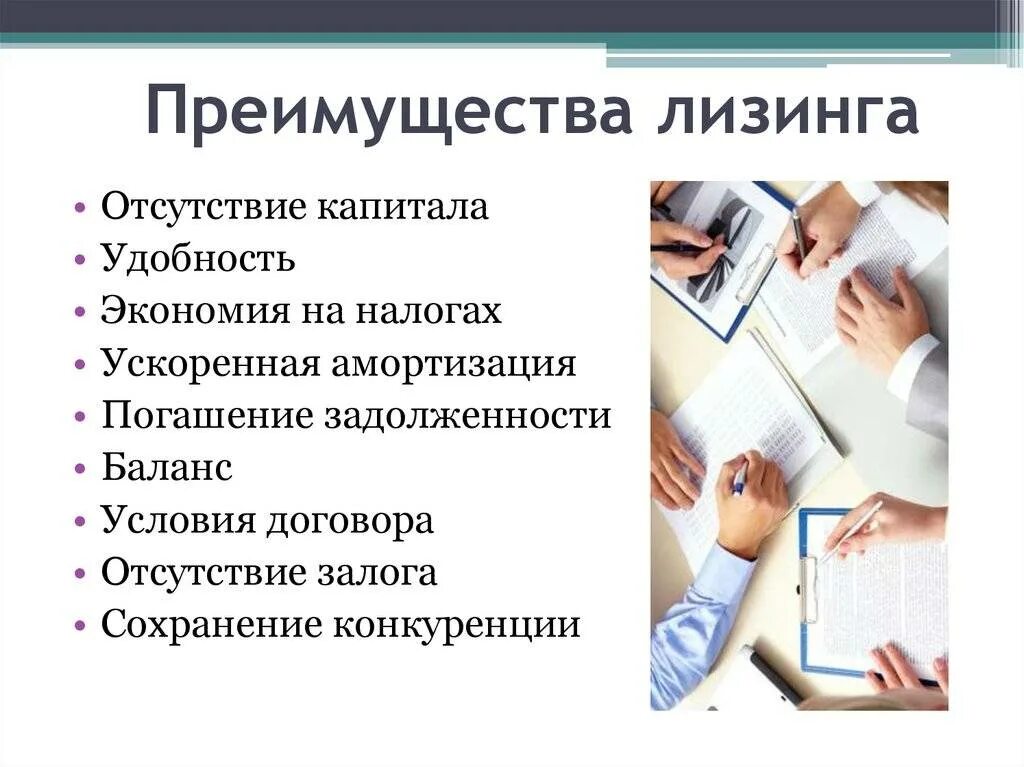 Преимущества лизинга

• Отсутствие капитала
• Удобность
• Экономия на налогах
• Ускоренная амортизация
• Погашение задолженности
• Баланс
• Условия договора
• Отсутствие залога
• Сохранение конкуренции